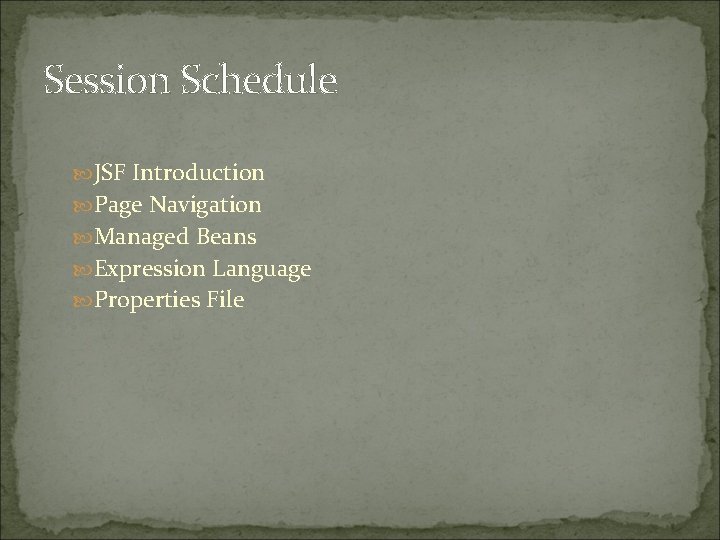 Session Schedule

JSF Introduction
Page Navigation
Managed Beans
Expression Language
Properties File